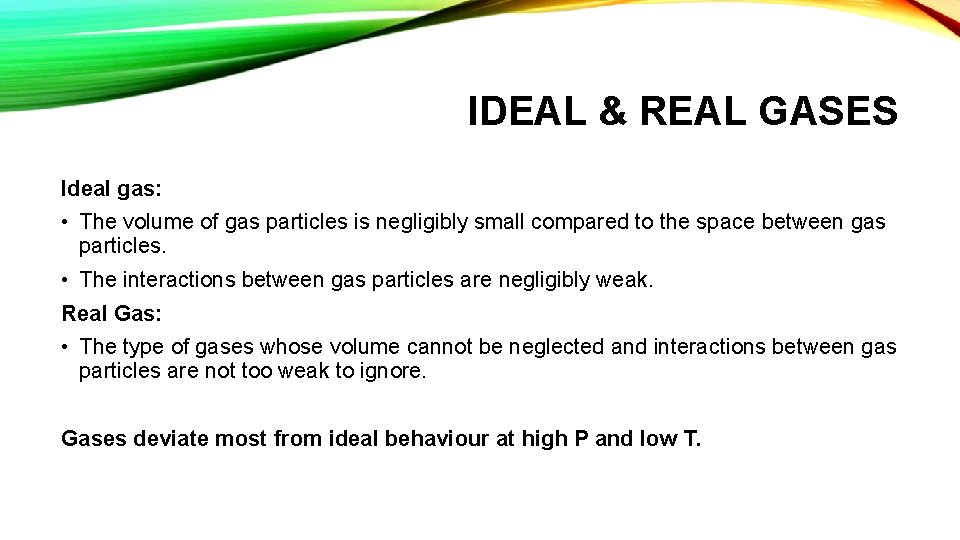 IDEAL & REAL GASES

Ideal gas:

• The volume of gas particles is negligibly small compared to the space between gas particles.

• The interactions between gas particles are negligibly weak.

Real Gas:

• The type of gases whose volume cannot be neglected and interactions between gas particles are not too weak to ignore.

Gases deviate most from ideal behaviour at high P and low T.